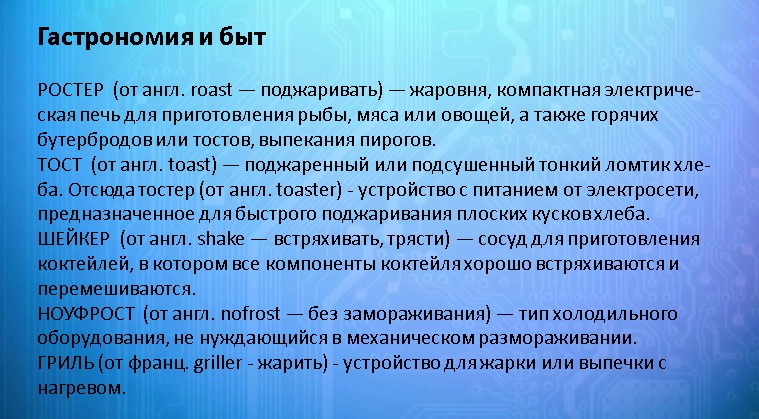 Гастрономия и быт

РОСТЕР (от англ. roast — поджаривать) — жаровня, компактная электрическая печь для приготовления рыбы, мяса или овощей, а также горячих бутербродов или тостов, выпекания пирогов.
ТОСТ (от англ. toast) — поджаренный или подсушенный тонкий ломтик хлеба. Отсюда тостер (от англ. toaster) - устройство с питанием от электросети, предназначенное для быстрого поджаривания плоских кусков хлеба.
ШЕЙКЕР (от англ. shake — встряхивать, трясти) — сосуд для приготовления коктейлей, в котором все компоненты коктейля хорошо встряхиваются и перемешиваются.
НОУФРОСТ (от англ. nofrost — без замораживания) — тип холодильного оборудования, не нуждающийся в механическом размораживании.
ГРИЛЬ (от франц. griller - жарить) - устройство для жарки или выпечки с нагревом.